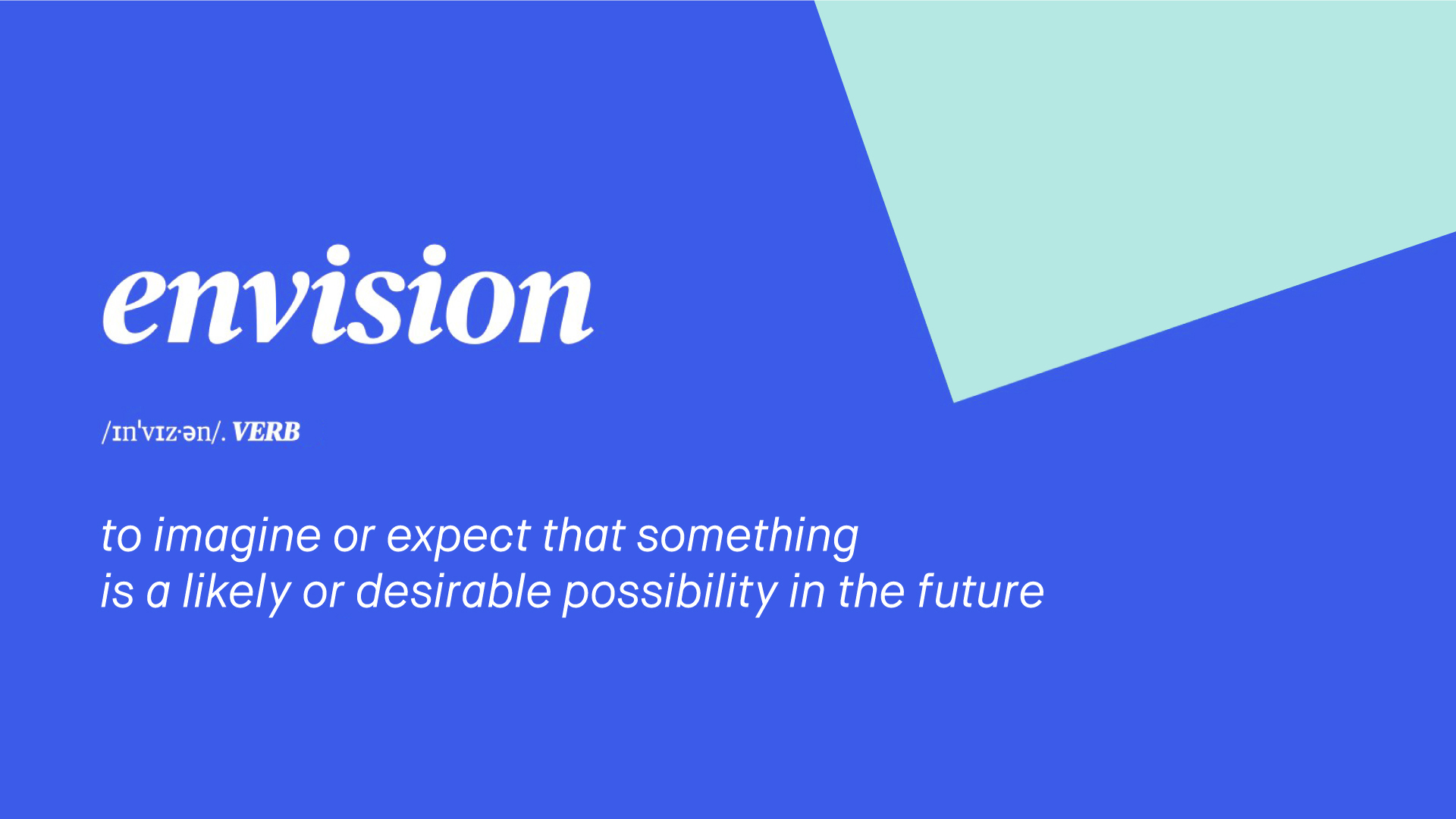 envision

/ɪnˈvɪz·ən/. VERB

to imagine or expect that something is a likely or desirable possibility in the future